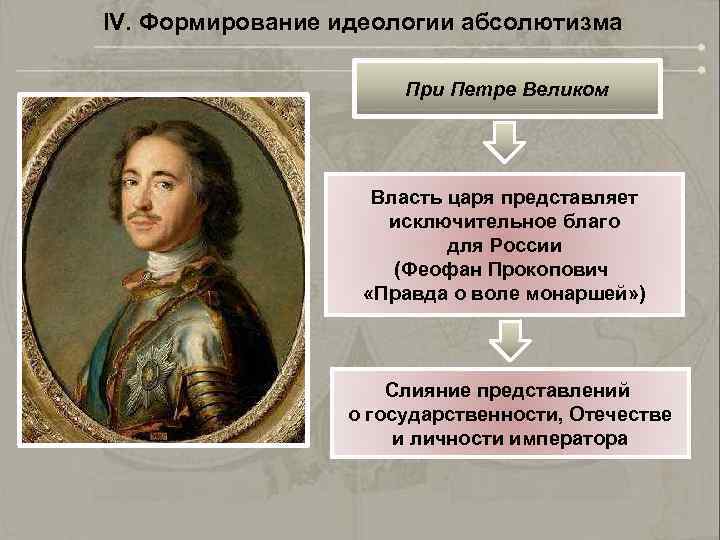 IV. Формирование идеологии абсолютизма

При Петре Великом

Власть царя представляет исключительное благо для России (Феофан Прокопович «Правда о воле монаршей»)

Слияние представлений о государственности, Отечестве и личности императора